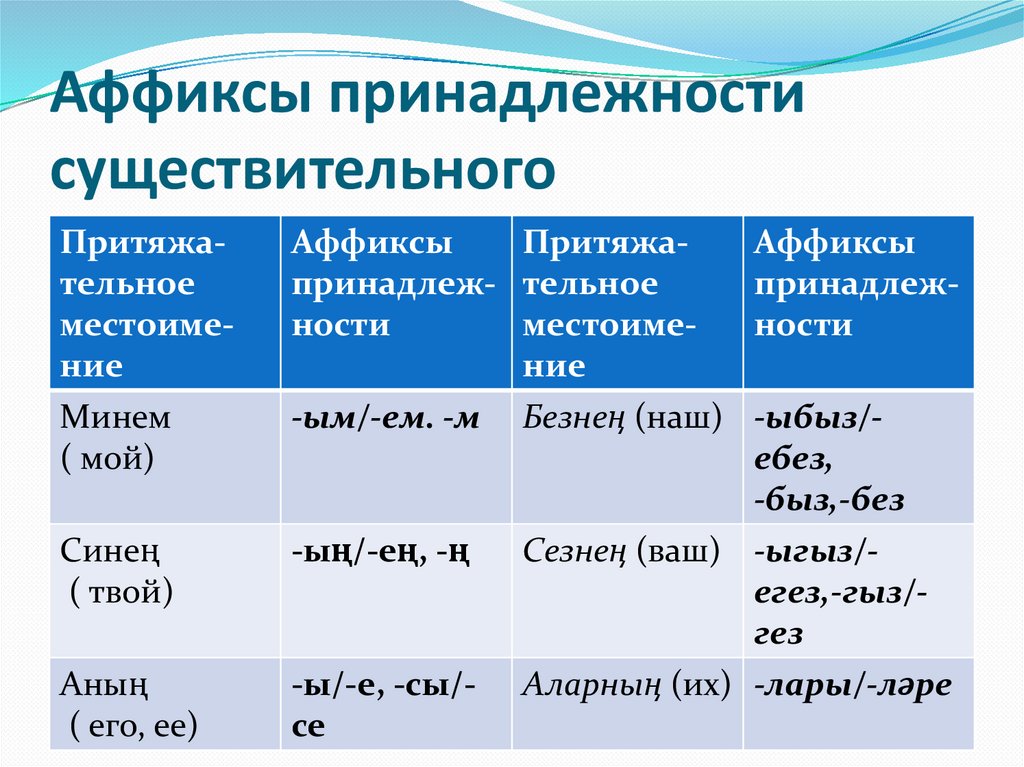 Аффиксы принадлежности существительного

| Притяжательное местоимение | Аффиксы принадлежности | Притяжательное местоимение | Аффиксы принадлежности |
|---|---|---|---|
| Минем ( мой) | -ым/-ем. -м | Безнең (наш) | -ыбыз/-ебез, -быз,-без |
| Синең ( твой) | -ың/-ең, -ң | Сезнең (ваш) | -ыгыз/-егез,-гыз/-гез |
| Аның ( его, ее) | -ы/-е, -сы/-се | Аларның (их) | -лары/-ләре |